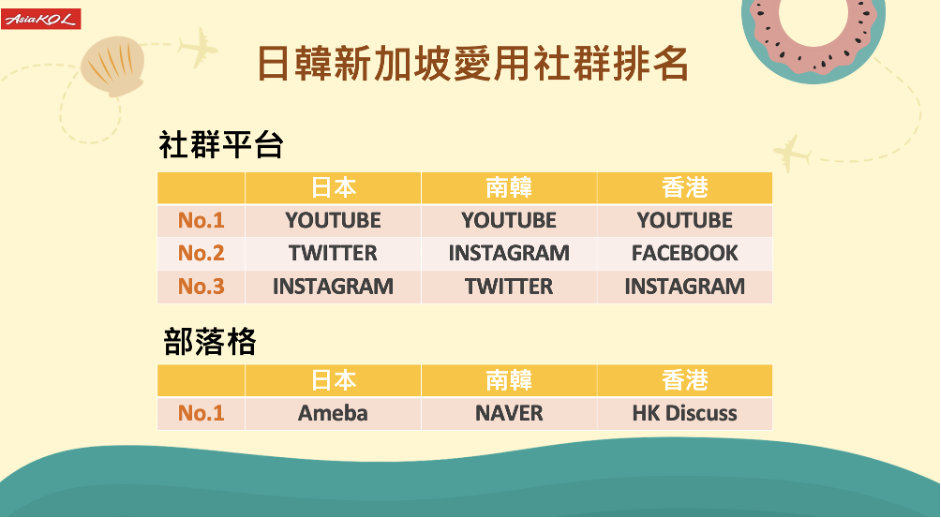 AsiaKOL

日韓新加坡愛用社群排名

社群平台

| | 日本 | 南韓 | 香港 |
|---|---|---|---|
| No.1 | YOUTUBE | YOUTUBE | YOUTUBE |
| No.2 | TWITTER | INSTAGRAM | FACEBOOK |
| No.3 | INSTAGRAM | TWITTER | INSTAGRAM |

部落格

| | 日本 | 南韓 | 香港 |
|---|---|---|---|
| No.1 | Ameba | NAVER | HK Discuss |